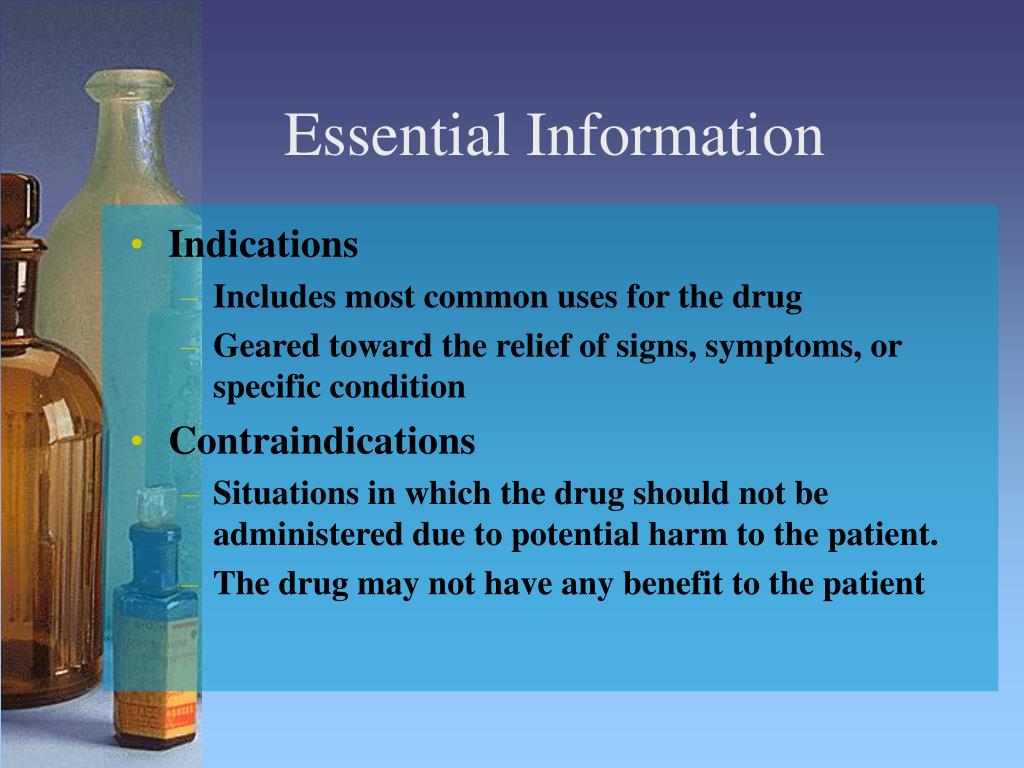 Essential Information

• Indications
– Includes most common uses for the drug
– Geared toward the relief of signs, symptoms, or specific condition
• Contraindications
– Situations in which the drug should not be administered due to potential harm to the patient.
– The drug may not have any benefit to the patient